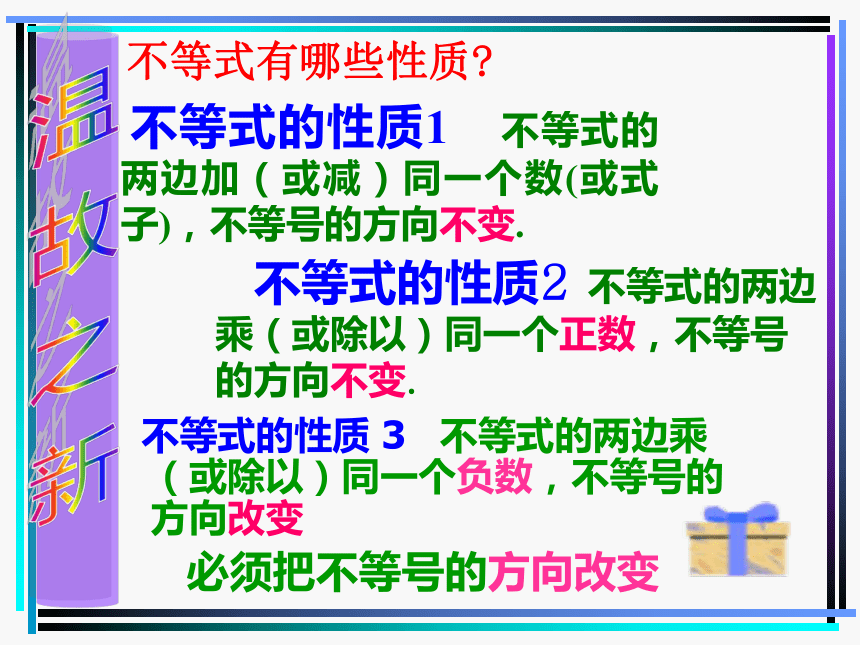 温故之新

不等式有哪些性质?

不等式的性质1 不等式的两边加（或减）同一个数(或式子)，不等号的方向不变.

不等式的性质2 不等式的两边乘（或除以）同一个正数，不等号的方向不变.

不等式的性质 3 不等式的两边乘（或除以）同一个负数，不等号的方向改变

必须把不等号的方向改变